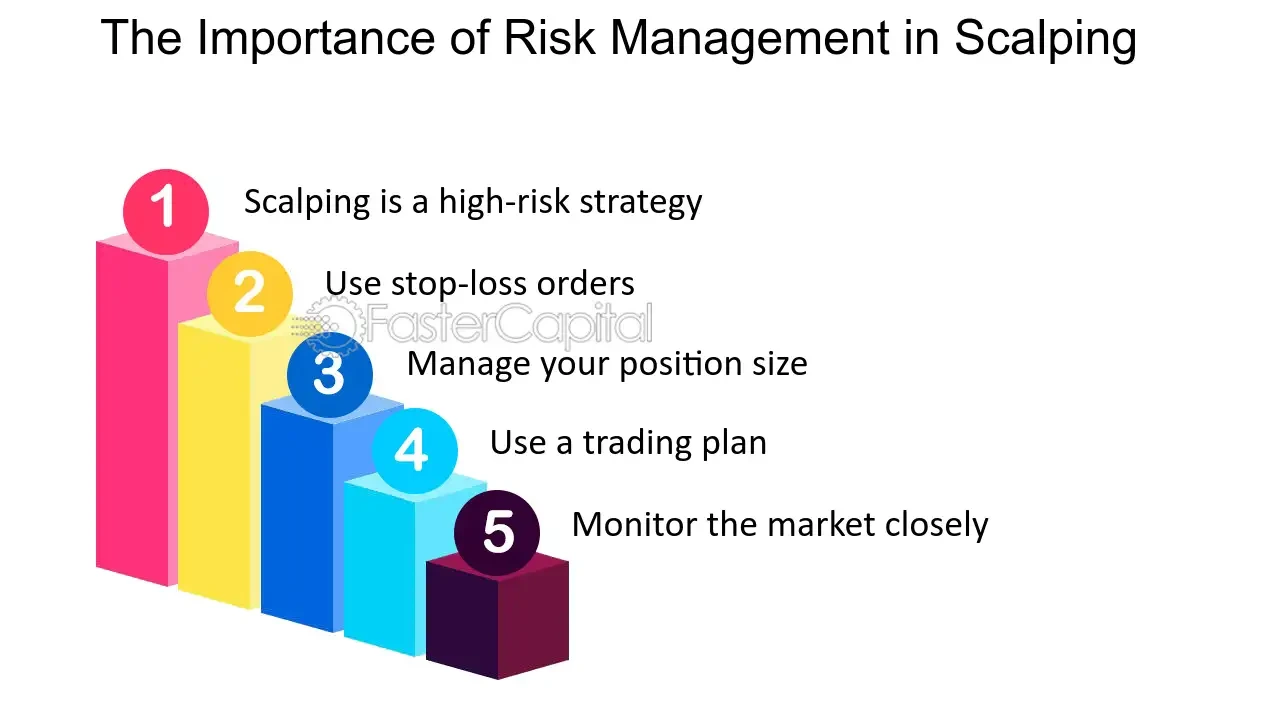 The Importance of Risk Management in Scalping

1 Scalping is a high-risk strategy

2 Use stop-loss orders

FasterCapital

3 Manage your position size

4 Use a trading plan

5 Monitor the market closely